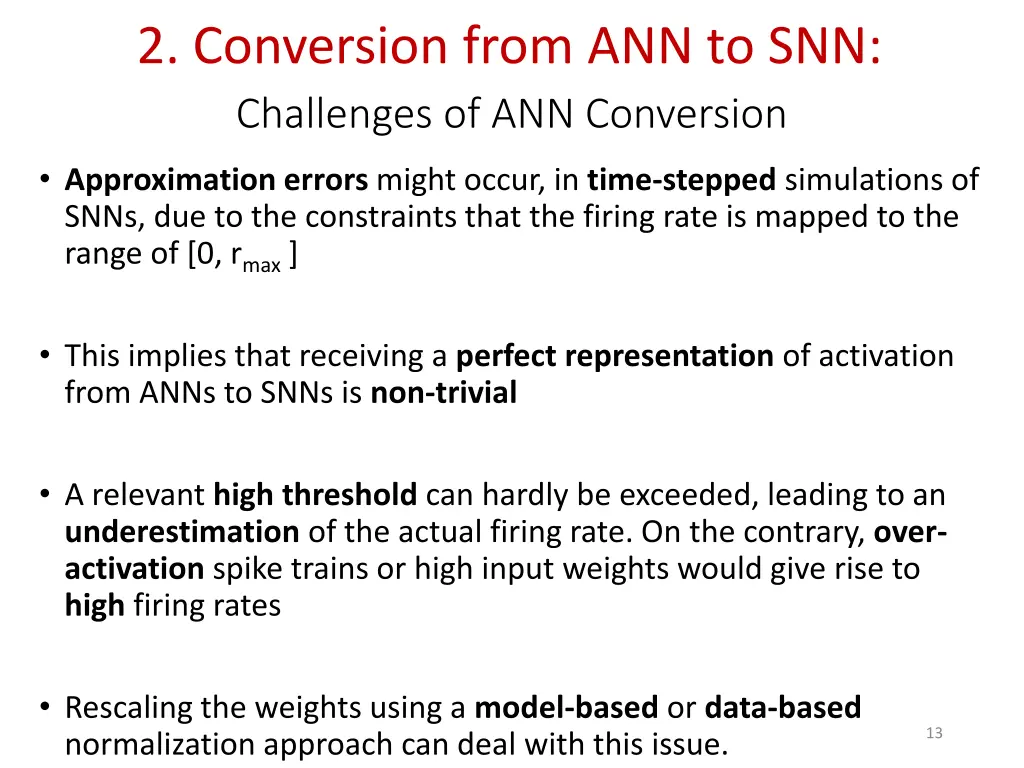 2. Conversion from ANN to SNN:
Challenges of ANN Conversion

• Approximation errors might occur, in time-stepped simulations of SNNs, due to the constraints that the firing rate is mapped to the range of [0, $r_{max}$ ]

• This implies that receiving a perfect representation of activation from ANNs to SNNs is non-trivial

• A relevant high threshold can hardly be exceeded, leading to an underestimation of the actual firing rate. On the contrary, over-activation spike trains or high input weights would give rise to high firing rates

• Rescaling the weights using a model-based or data-based normalization approach can deal with this issue.

13